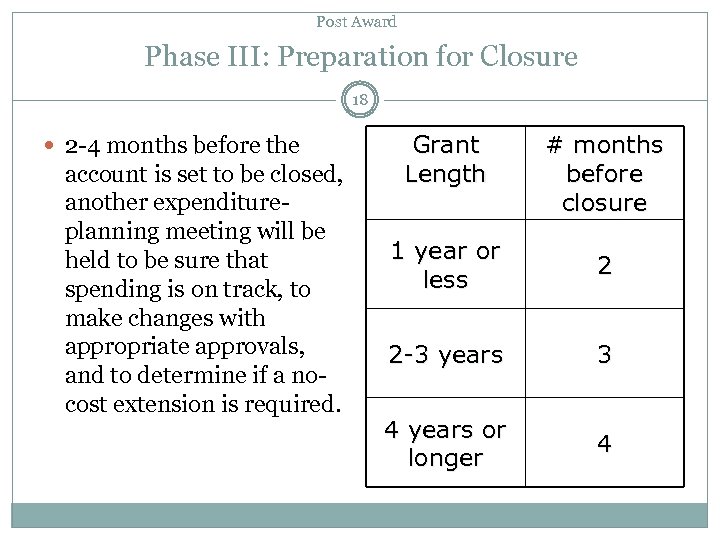 Post Award

Phase III: Preparation for Closure

18

2-4 months before the account is set to be closed, another expenditure-planning meeting will be held to be sure that spending is on track, to make changes with appropriate approvals, and to determine if a no-cost extension is required.

| Grant Length | # months before closure |
|---|---|
| 1 year or less | 2 |
| 2-3 years | 3 |
| 4 years or longer | 4 |